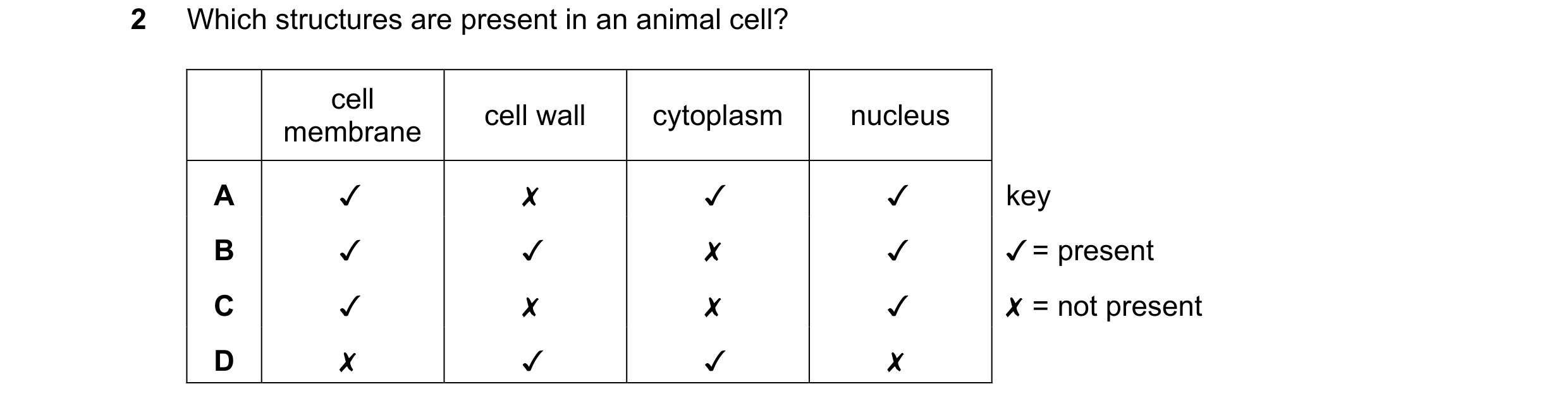 2 Which structures are present in an animal cell?

| | cell membrane | cell wall | cytoplasm | nucleus |
|---|---|---|---|---|
| A | ✓ | ✗ | ✓ | ✓ |
| B | ✓ | ✓ | ✗ | ✓ |
| C | ✓ | ✗ | ✗ | ✓ |
| D | ✗ | ✓ | ✓ | ✗ |

key
✓ = present
✗ = not present